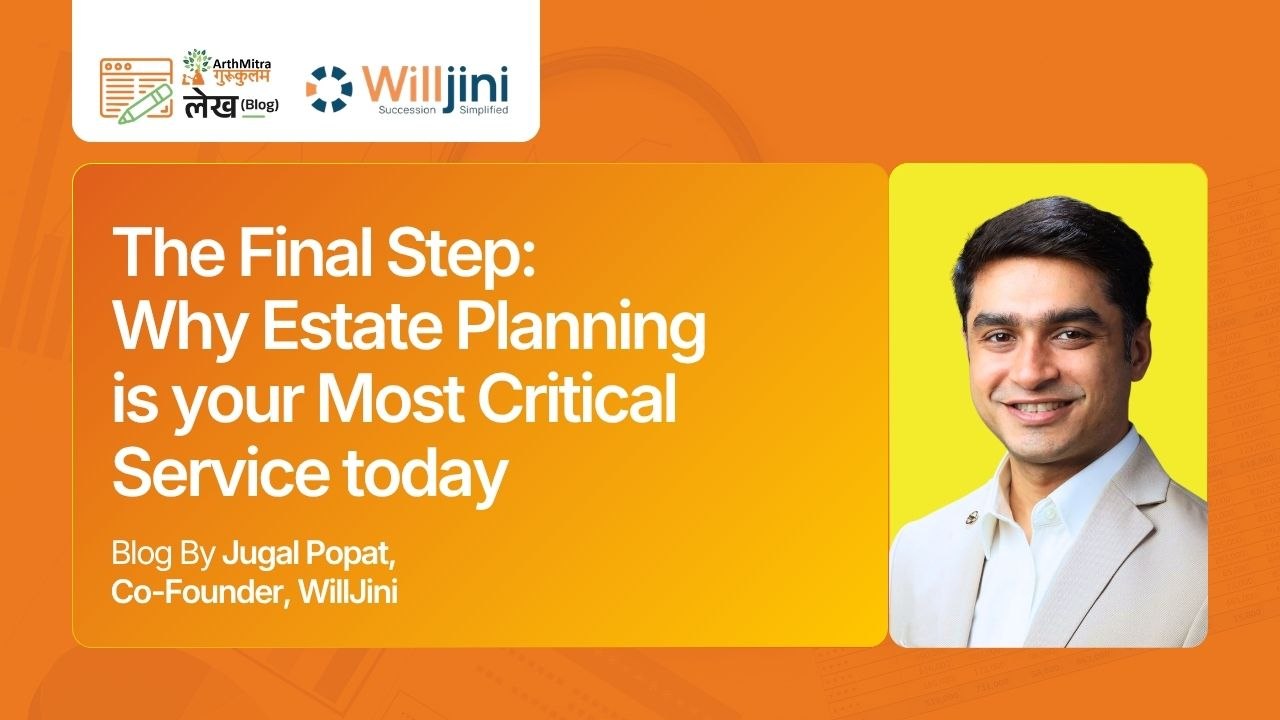 ArthMitra
गुरूकुलम
लेख (Blog)

Willjini
Succession Simplified

The Final Step:
Why Estate Planning
is your Most Critical
Service today

Blog By Jugal Popat,
Co-Founder, WillJini